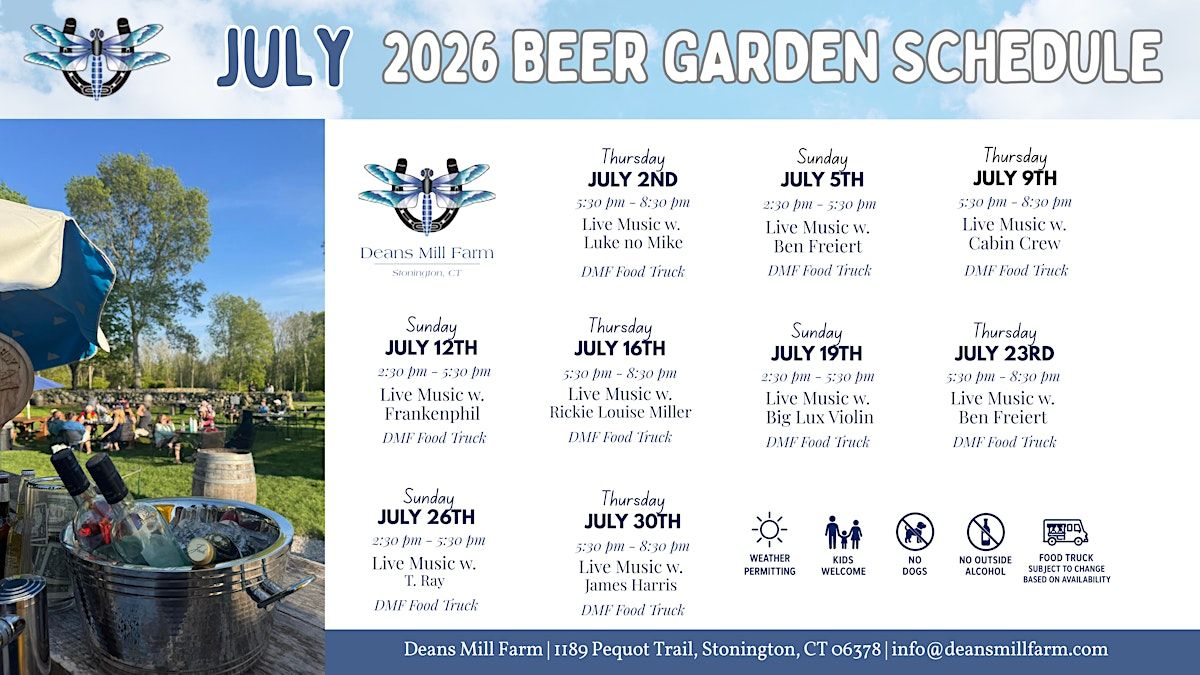 JULY 2026 BEER GARDEN SCHEDULE

Deans Mill Farm
Stonington, CT

Thursday
JULY 2ND
5:30 pm - 8:30 pm
Live Music w.
Luke no Mike
DMF Food Truck

Sunday
JULY 5TH
2:30 pm - 5:30 pm
Live Music w.
Ben Freiert
DMF Food Truck

Thursday
JULY 9TH
5:30 pm - 8:30 pm
Live Music w.
Cabin Crew
DMF Food Truck

Sunday
JULY 12TH
2:30 pm - 5:30 pm
Live Music w.
Frankenphil
DMF Food Truck

Thursday
JULY 16TH
5:30 pm - 8:30 pm
Live Music w.
Rickie Louise Miller
DMF Food Truck

Sunday
JULY 19TH
2:30 pm - 5:30 pm
Live Music w.
Big Lux Violin
DMF Food Truck

Thursday
JULY 23RD
5:30 pm - 8:30 pm
Live Music w.
Ben Freiert
DMF Food Truck

Sunday
JULY 26TH
2:30 pm - 5:30 pm
Live Music w.
T. Ray
DMF Food Truck

Thursday
JULY 30TH
5:30 pm - 8:30 pm
Live Music w.
James Harris
DMF Food Truck

WEATHER PERMITTING

KIDS WELCOME

NO DOGS

NO OUTSIDE ALCOHOL

FOOD TRUCK
SUBJECT TO CHANGE BASED ON AVAILABILITY

Deans Mill Farm | 1189 Pequot Trail, Stonington, CT 06378 | info@deansmillfarm.com